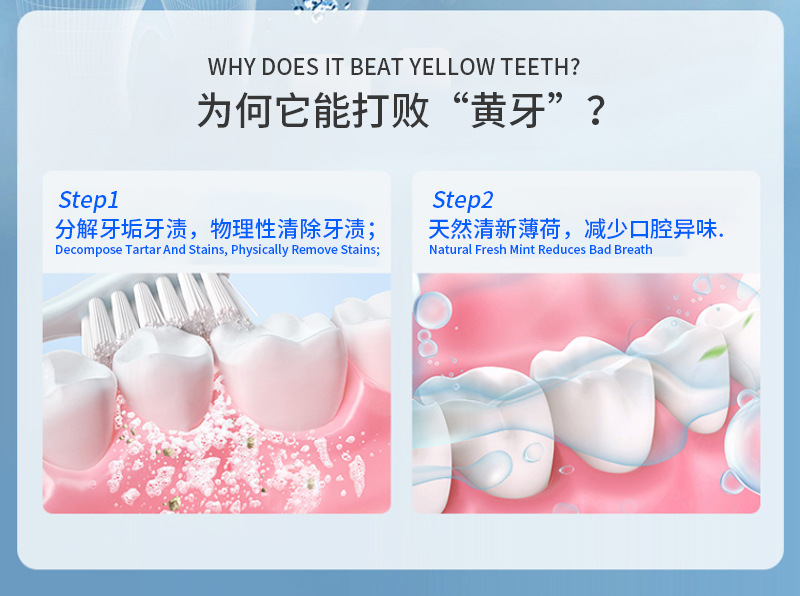 WHY DOES IT BEAT YELLOW TEETH?
为何它能打败“黄牙”？

Step1
分解牙垢牙渍，物理性清除牙渍；
Decompose Tartar And Stains, Physically Remove Stains;

Step2
天然清新薄荷，减少口腔异味.
Natural Fresh Mint Reduces Bad Breath